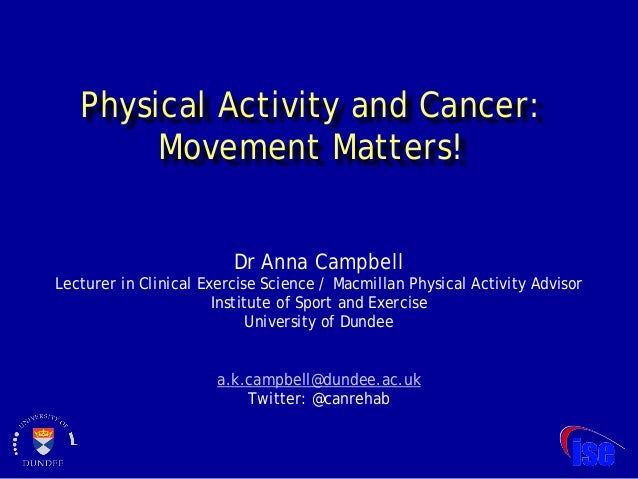 Physical Activity and Cancer: Movement Matters!

Dr Anna Campbell
Lecturer in Clinical Exercise Science / Macmillan Physical Activity Advisor
Institute of Sport and Exercise
University of Dundee

a.k.campbell@dundee.ac.uk
Twitter: @canrehab

UNIVERSITY OF DUNDEE

ise